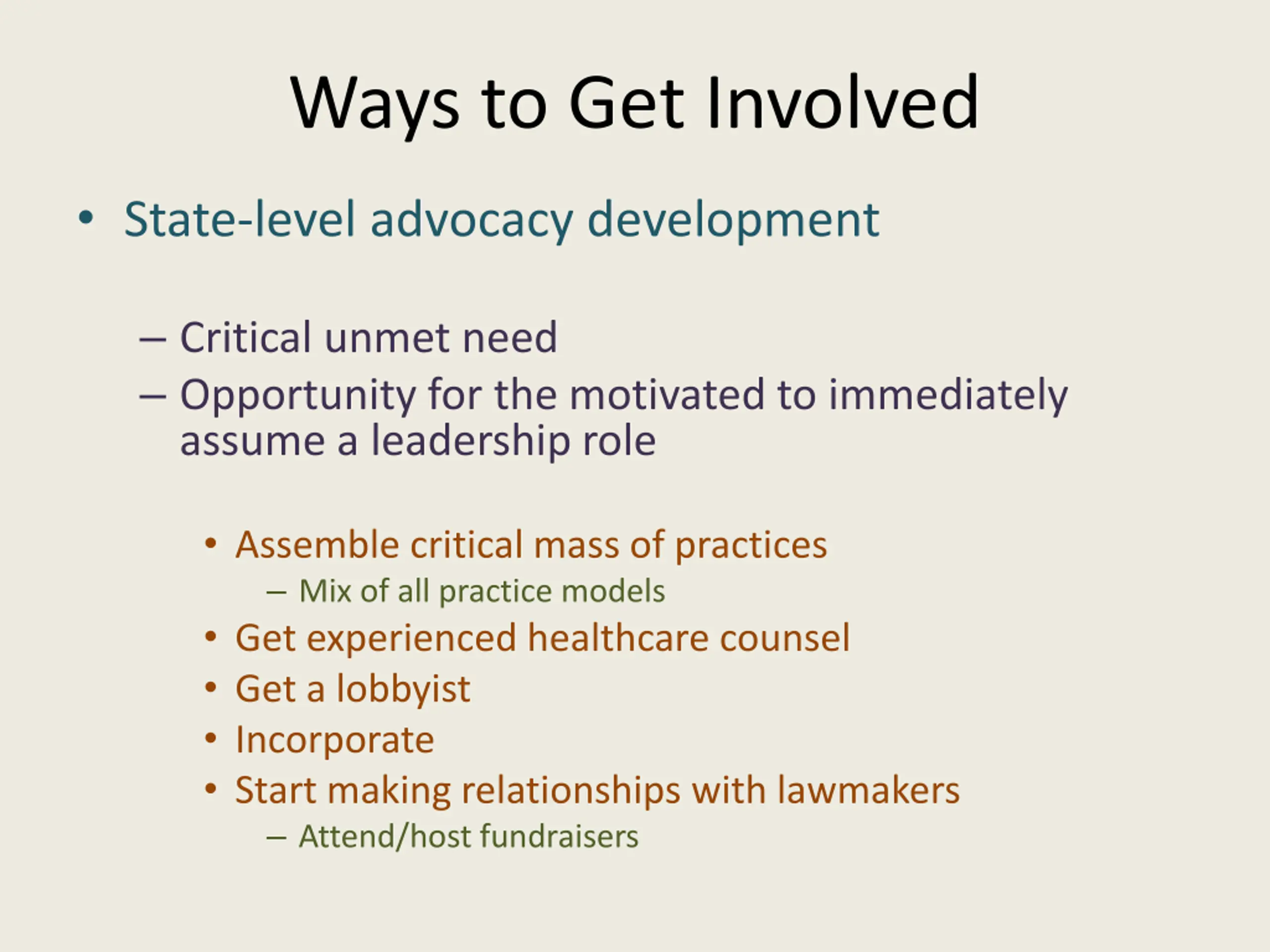 Ways to Get Involved

• State-level advocacy development

– Critical unmet need
– Opportunity for the motivated to immediately assume a leadership role

• Assemble critical mass of practices
– Mix of all practice models
• Get experienced healthcare counsel
• Get a lobbyist
• Incorporate
• Start making relationships with lawmakers
– Attend/host fundraisers